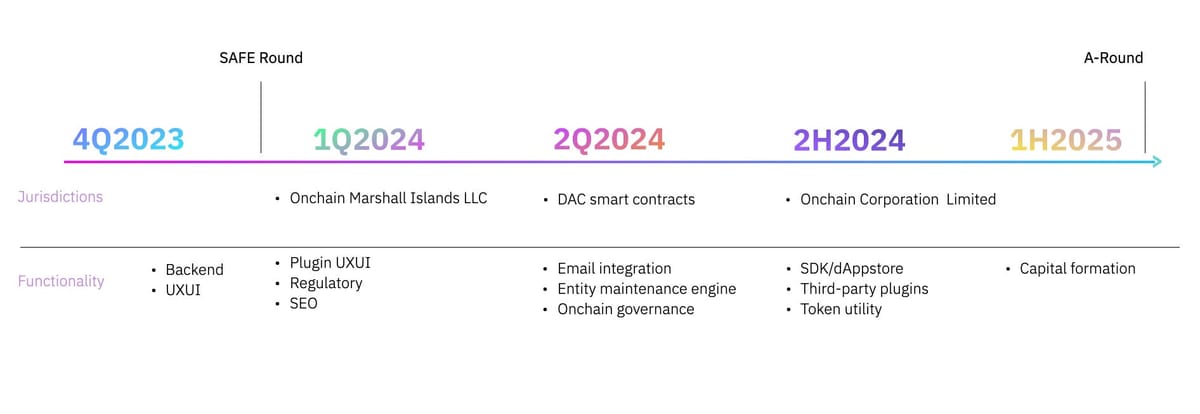 SAFE Round

A-Round

4Q2023

1Q2024

2Q2024

2H2024

1H2025

Jurisdictions

• Onchain Marshall Islands LLC

• DAC smart contracts

• Onchain Corporation Limited

Functionality

• Backend
• UXUI

• Plugin UXUI
• Regulatory
• SEO

• Email integration
• Entity maintenance engine
• Onchain governance

• SDK/dAppstore
• Third-party plugins
• Token utility

• Capital formation